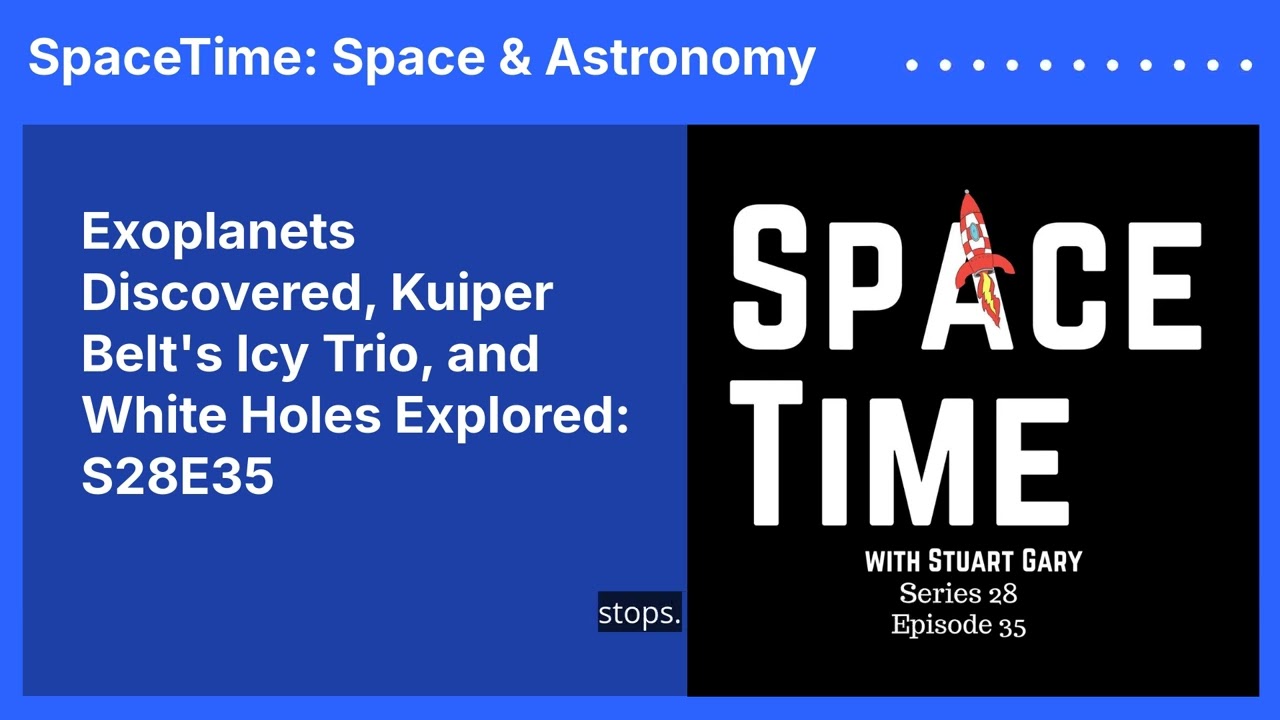 SpaceTime: Space & Astronomy

Exoplanets Discovered, Kuiper Belt's Icy Trio, and White Holes Explored: S28E35

stops.

SPACE TIME

WITH STUART GARY

Series 28
Episode 35